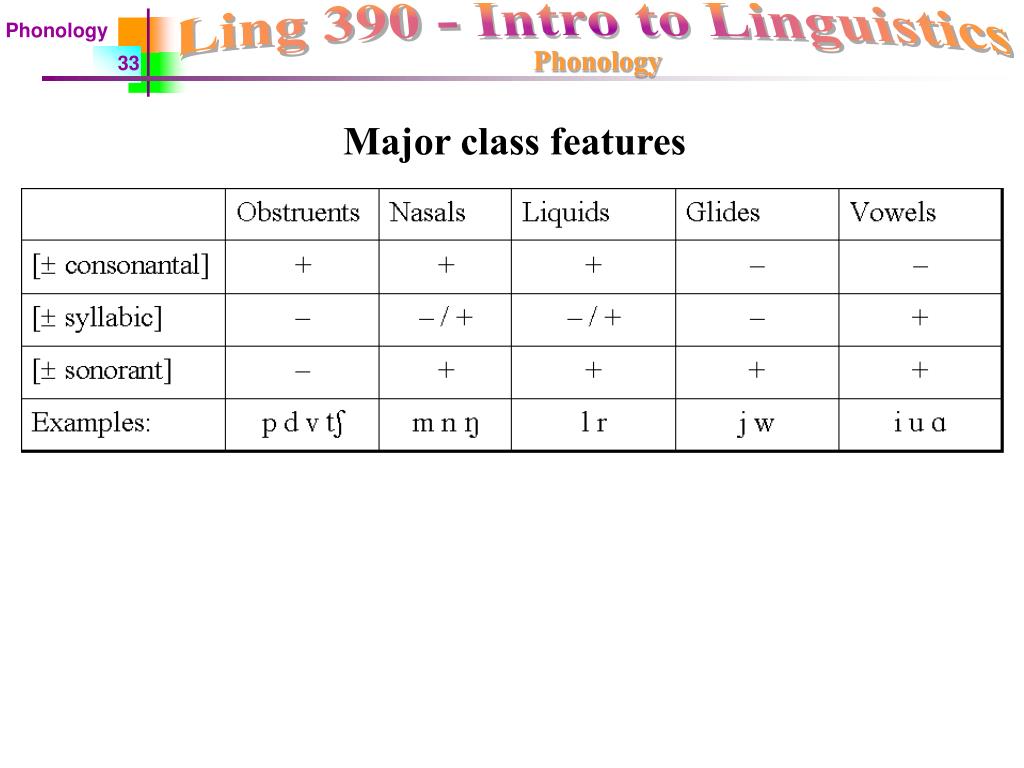 Phonology
33
Ling 390 - Intro to Linguistics
Phonology

Major class features

| | Obstruents | Nasals | Liquids | Glides | Vowels |
|---|---|---|---|---|---|
| [± consonantal] | + | + | + | – | – |
| [± syllabic] | – | – / + | – / + | – | + |
| [± sonorant] | – | + | + | + | + |
| Examples: | p d v tʃ | m n ŋ | l r | j w | i u ɑ |